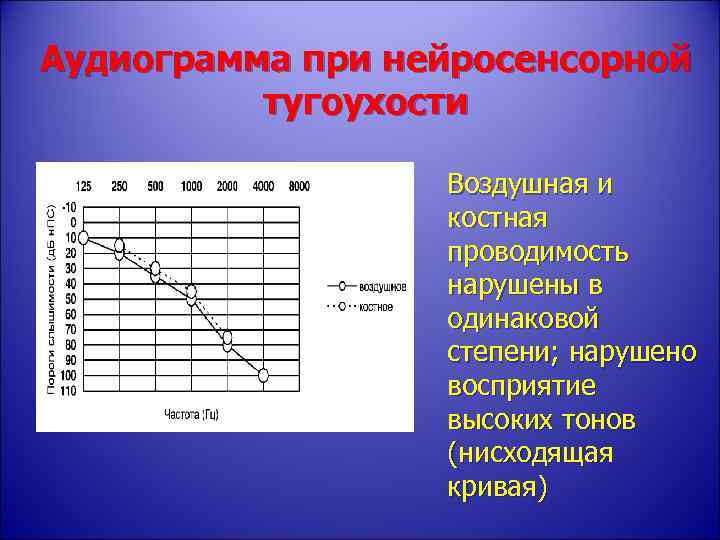 Аудиограмма при нейросенсорной тугоухости

125 250 500 1000 2000 4000 8000

Пороги слышимости (дБ нПС)

-10
0
10
20
30
40
50
60
70
80
90
100
110

воздушное
костное

Частота (Гц)

Воздушная и костная проводимость нарушены в одинаковой степени; нарушено восприятие высоких тонов (нисходящая кривая)